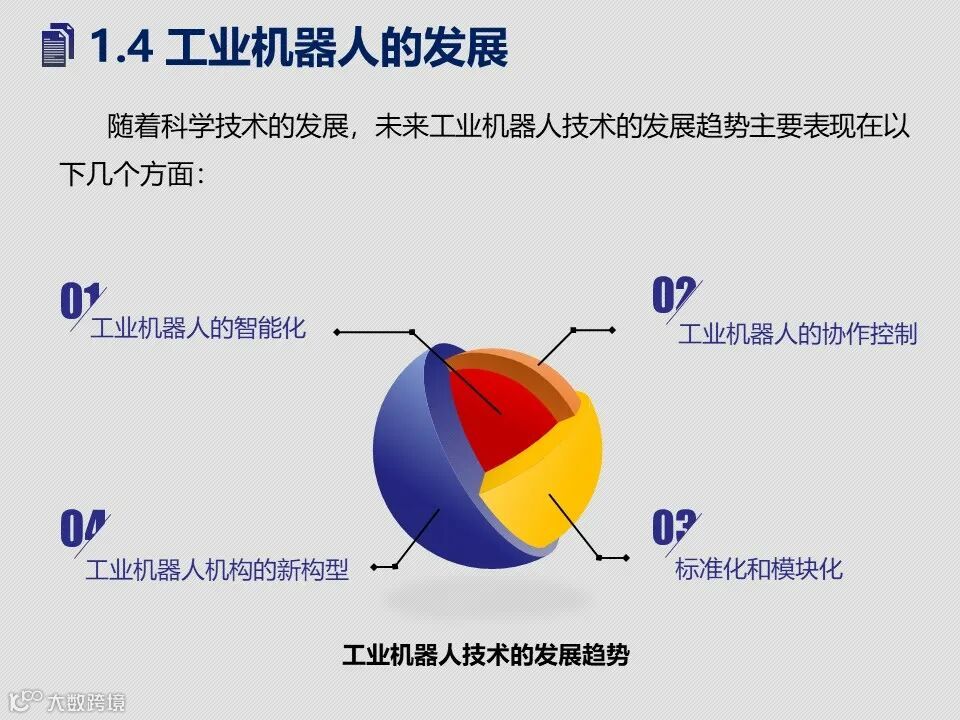 1.4 工业机器人的发展

随着科学技术的发展，未来工业机器人技术的发展趋势主要表现在以下几个方面：

01
工业机器人的智能化

02
工业机器人的协作控制

04
工业机器人机构的新构型

03
标准化和模块化

工业机器人技术的发展趋势

大数跨境